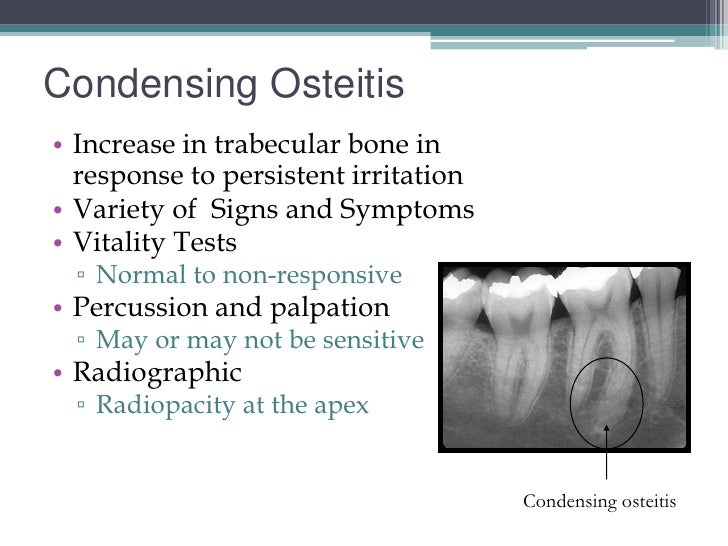 Condensing Osteitis

• Increase in trabecular bone in response to persistent irritation
• Variety of Signs and Symptoms
• Vitality Tests
▫ Normal to non-responsive
• Percussion and palpation
▫ May or may not be sensitive
• Radiographic
▫ Radiopacity at the apex

Condensing osteitis